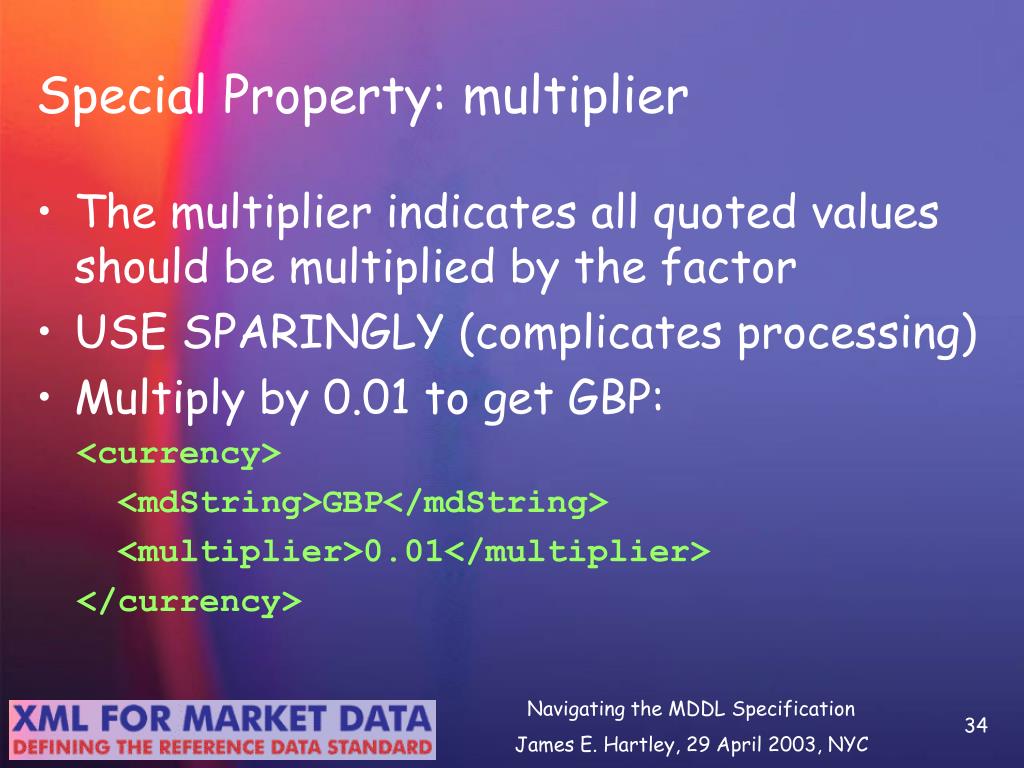 Special Property: multiplier

• The multiplier indicates all quoted values should be multiplied by the factor
• USE SPARINGLY (complicates processing)
• Multiply by 0.01 to get GBP:

<currency>
<mdString>GBP</mdString>
<multiplier>0.01</multiplier>
</currency>

XML FOR MARKET DATA
DEFINING THE REFERENCE DATA STANDARD

Navigating the MDDL Specification
James E. Hartley, 29 April 2003, NYC

34